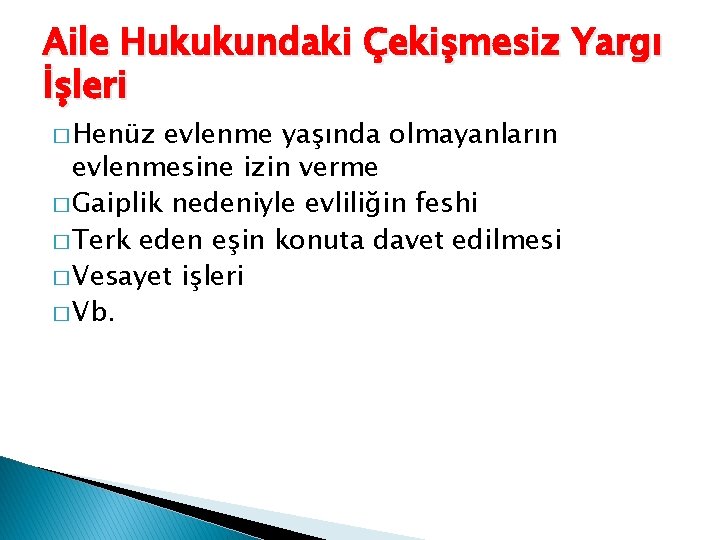 Aile Hukukundaki Çekişmesiz Yargı İşleri

□ Henüz evlenme yaşında olmayanların evlenmesine izin verme
□ Gaiplik nedeniyle evliliğin feshi
□ Terk eden eşin konuta davet edilmesi
□ Vesayet işleri
□ Vb.